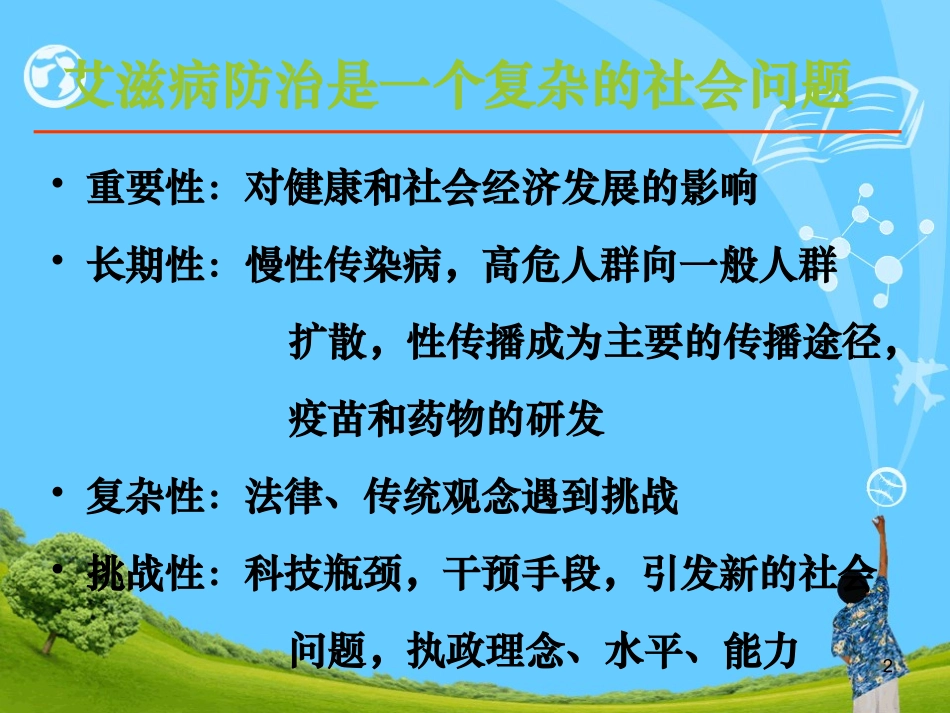 艾滋病防治是一个复杂的社会问题

• 重要性：对健康和社会经济发展的影响

• 长期性：慢性传染病，高危人群向一般人群扩散，性传播成为主要的传播途径，疫苗和药物的研发

• 复杂性：法律、传统观念遇到挑战

• 挑战性：科技瓶颈，干预手段，引发新的社会问题，执政理念、水平、能力

2